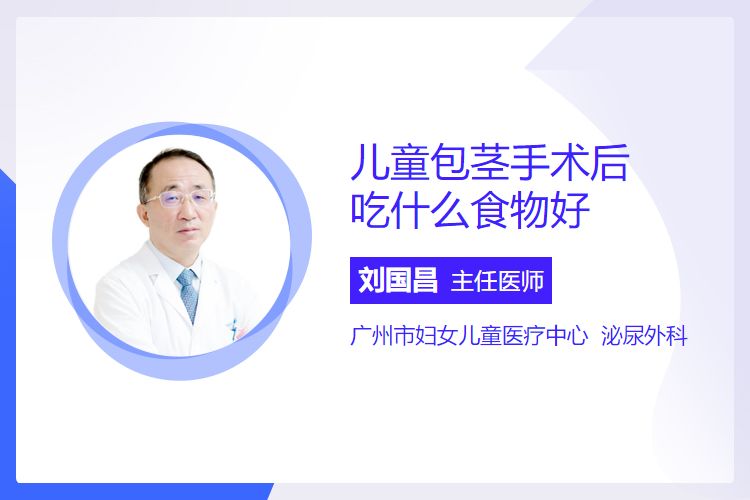 儿童包茎手术后
吃什么食物好

刘国昌 主任医师

广州市妇女儿童医疗中心 泌尿外科